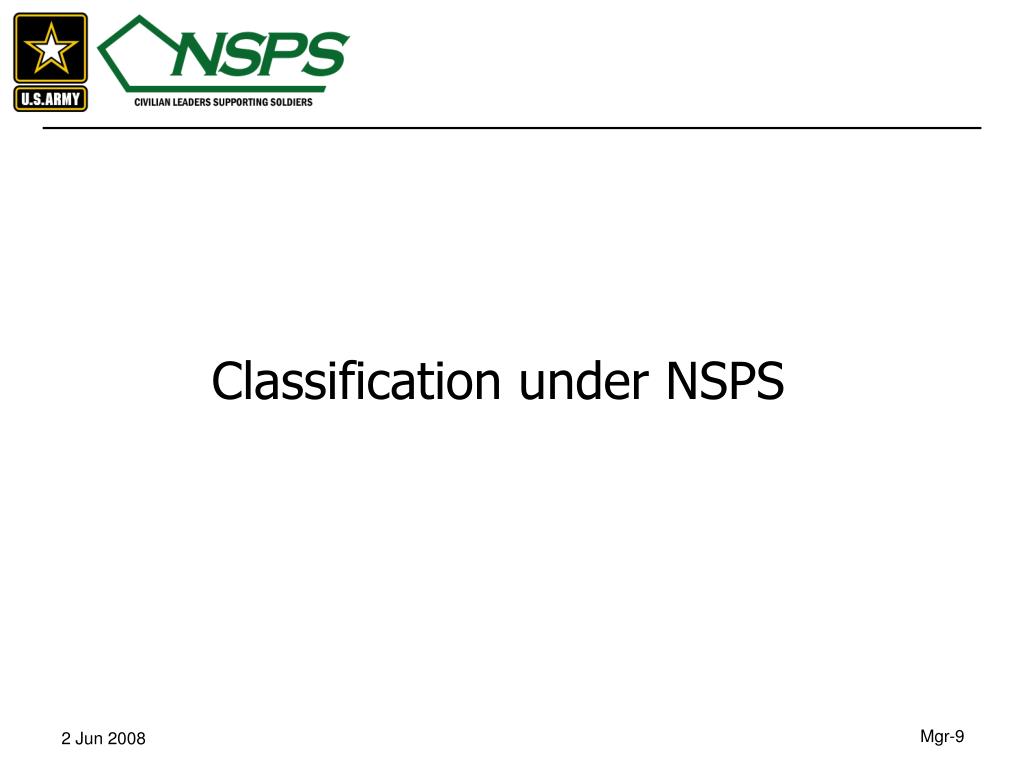 U.S.ARMY

NSPS
CIVILIAN LEADERS SUPPORTING SOLDIERS

Classification under NSPS

2 Jun 2008

Mgr-9